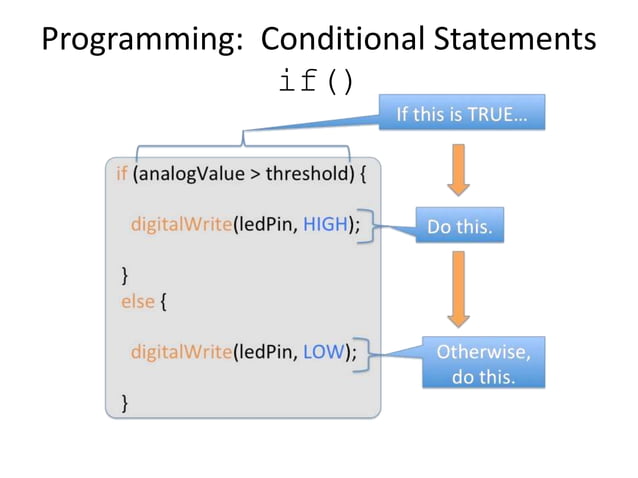 Programming: Conditional Statements
if()

If this is TRUE...

if (analogValue > threshold) {

digitalWrite(ledPin, HIGH);

}
else {

digitalWrite(ledPin, LOW);

}

Do this.

Otherwise, do this.